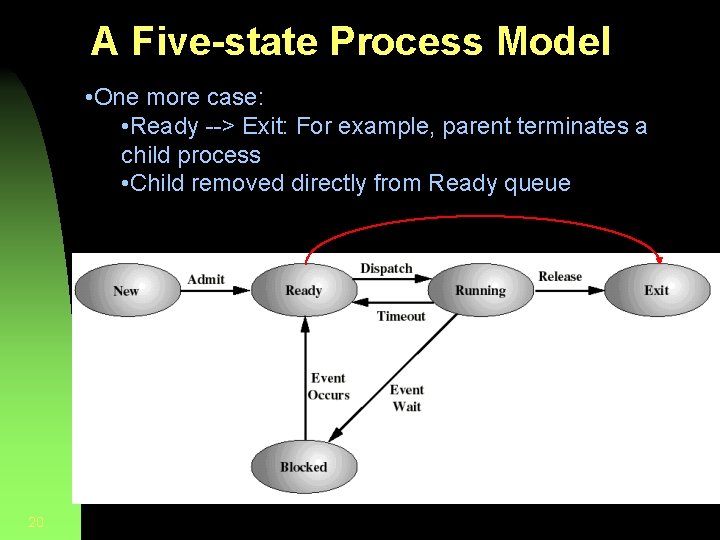 A Five-state Process Model

•One more case:

•Ready --> Exit: For example, parent terminates a child process

•Child removed directly from Ready queue

New

Admit

Ready

Dispatch

Timeout

Running

Release

Exit

Event Occurs

Event Wait

Blocked

20